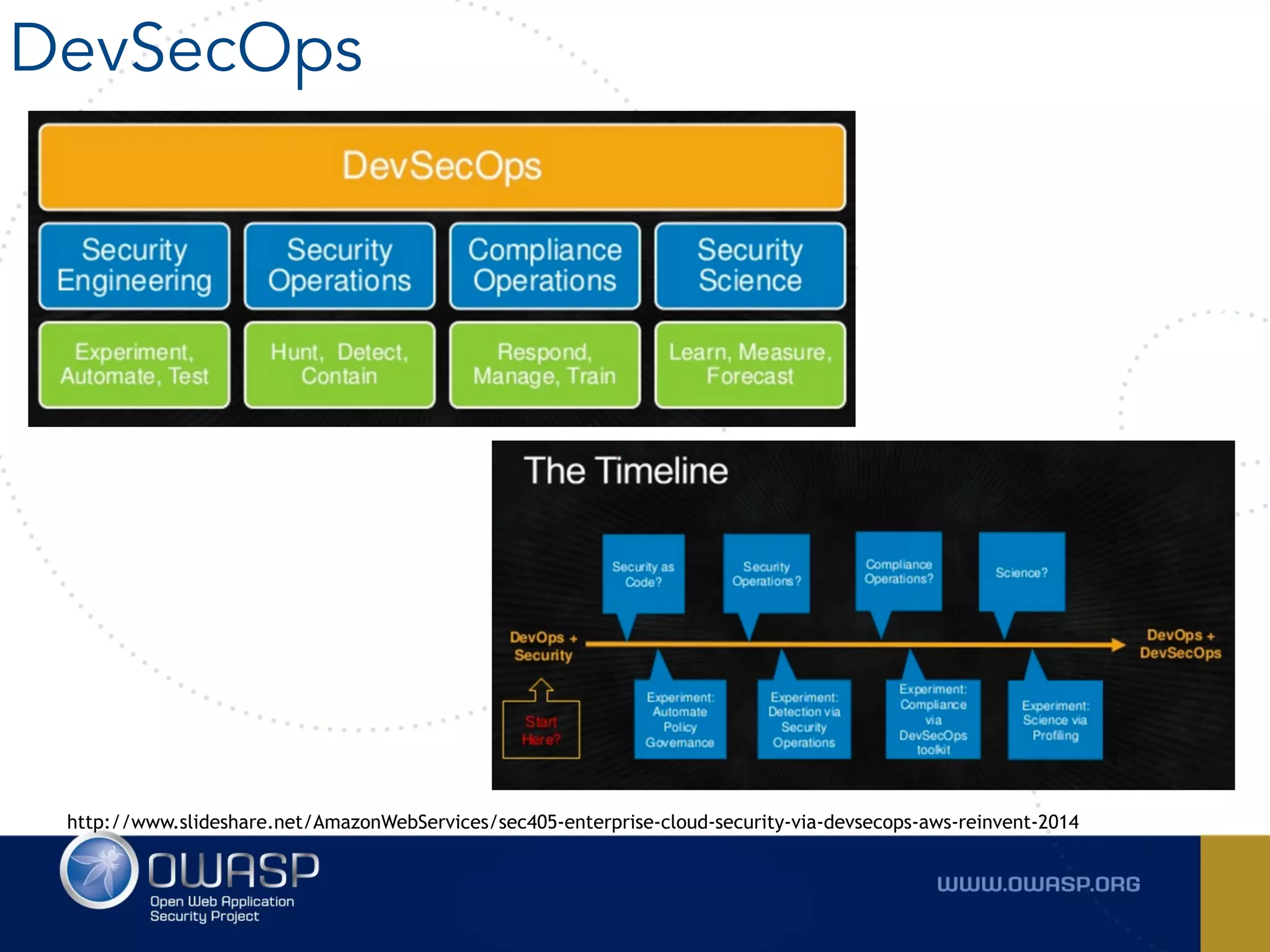 DevSecOps

DevSecOps

Security Engineering

Security Operations

Compliance Operations

Security Science

Experiment, Automate, Test

Hunt, Detect, Contain

Respond, Manage, Train

Learn, Measure, Forecast

The Timeline

Security as Code?

Security Operations?

Compliance Operations?

Science?

DevOps + Security

DevOps + DevSecOps

Start Here?

Experiment: Automate Policy Governance

Experiment: Detection via Security Operations

Experiment: Compliance via DevSecOps toolkit

Experiment: Science via Profiling

http://www.slideshare.net/AmazonWebServices/sec405-enterprise-cloud-security-via-devsecops-aws-reinvent-2014

OWASP
Open Web Application Security Project

WWW.OWASP.ORG